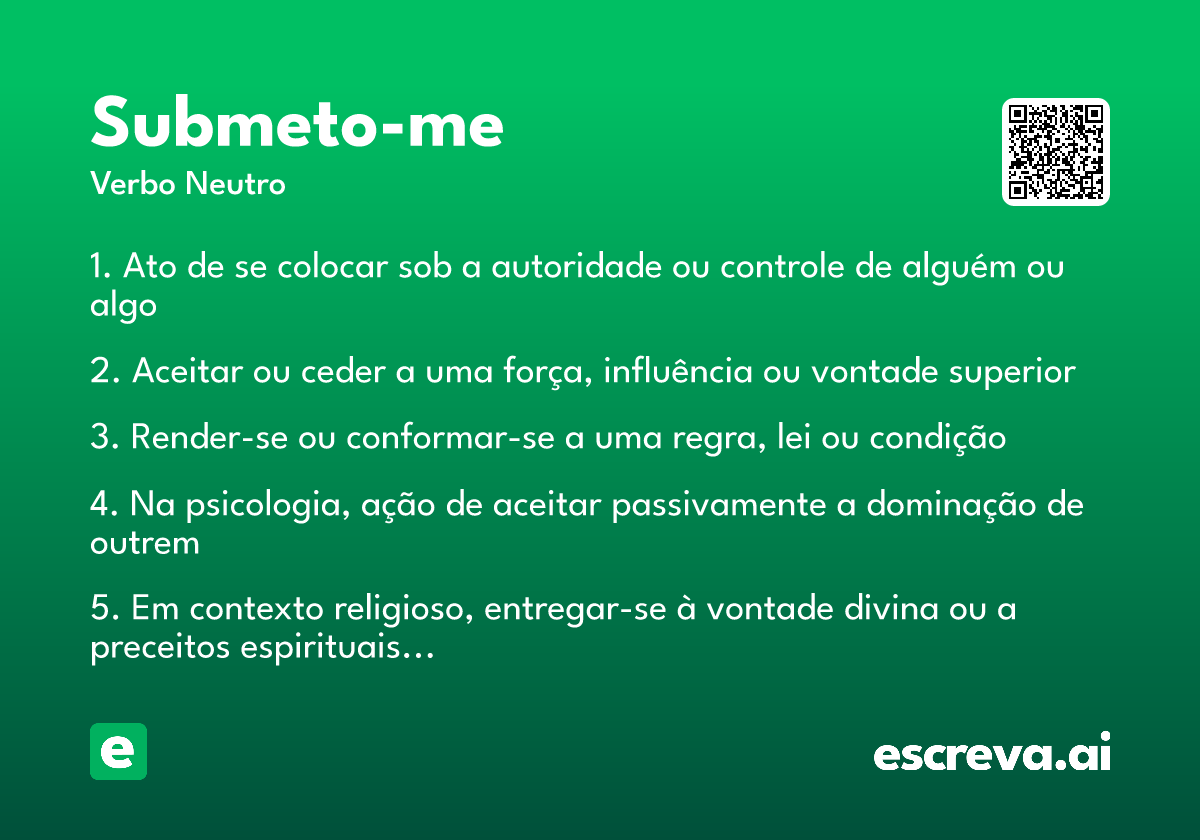 Submeto-me

Verbo Neutro

1. Ato de se colocar sob a autoridade ou controle de alguém ou algo

2. Aceitar ou ceder a uma força, influência ou vontade superior

3. Render-se ou conformar-se a uma regra, lei ou condição

4. Na psicologia, ação de aceitar passivamente a dominação de outrem

5. Em contexto religioso, entregar-se à vontade divina ou a preceitos espirituais...

e

escreva.ai